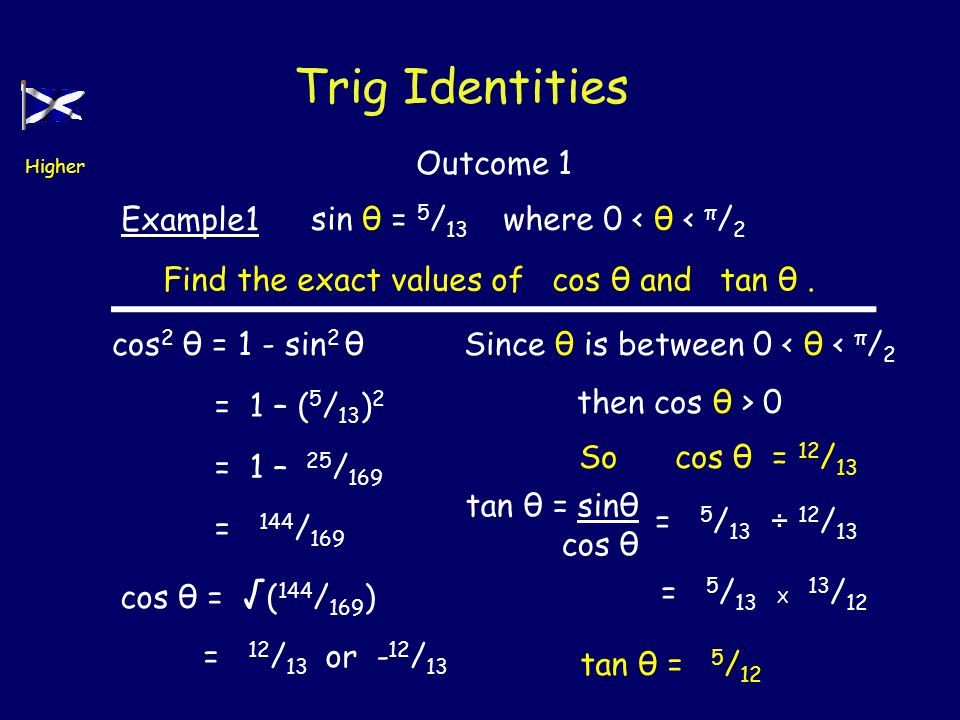 Trig Identities

Higher

Outcome 1

Example1 $\sin\theta = {}^{5}/_{13}$ where $0 < \theta < {}^{\pi}/_{2}$

Find the exact values of $\cos\theta$ and $\tan\theta$ .

$\cos^2\theta = 1 - \sin^2\theta$

$= 1 - ({}^{5}/_{13})^2$

$= 1 - {}^{25}/_{169}$

$= {}^{144}/_{169}$

$\cos\theta = \sqrt{({}^{144}/_{169})}$

$= {}^{12}/_{13}$ or $-{}^{12}/_{13}$

Since $\theta$ is between $0 < \theta < {}^{\pi}/_{2}$

then $\cos\theta > 0$

So $\cos\theta = {}^{12}/_{13}$

$\tan\theta = \frac{\sin\theta}{\cos\theta} = {}^{5}/_{13} \div {}^{12}/_{13}$

$= {}^{5}/_{13} \times {}^{13}/_{12}$

$\tan\theta = {}^{5}/_{12}$